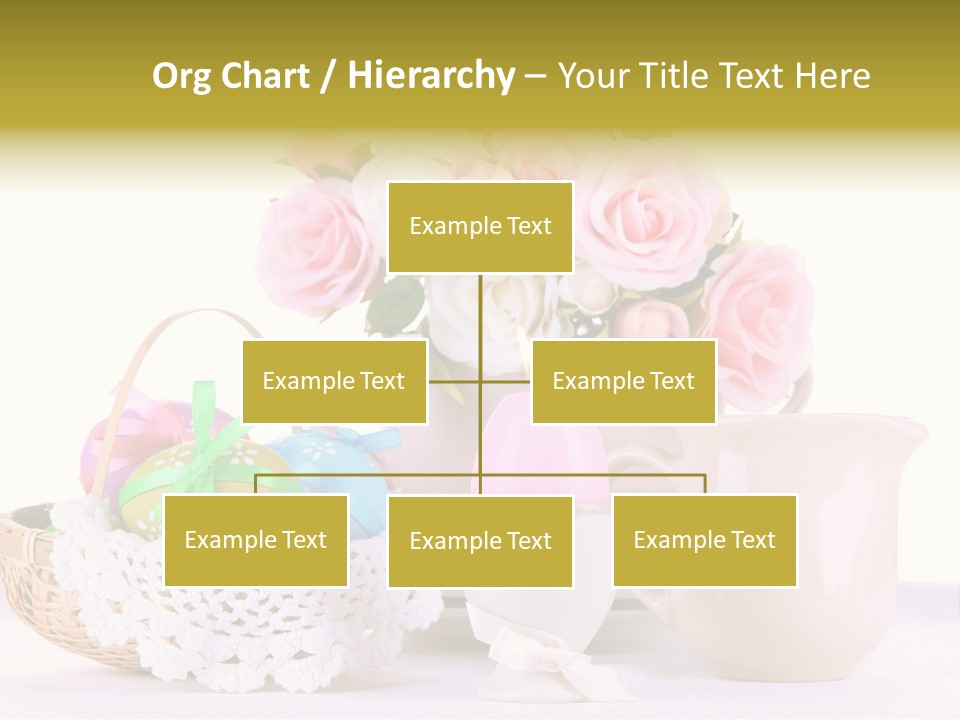 Org Chart / Hierarchy – Your Title Text Here

Example Text

Example Text

Example Text

Example Text

Example Text

Example Text